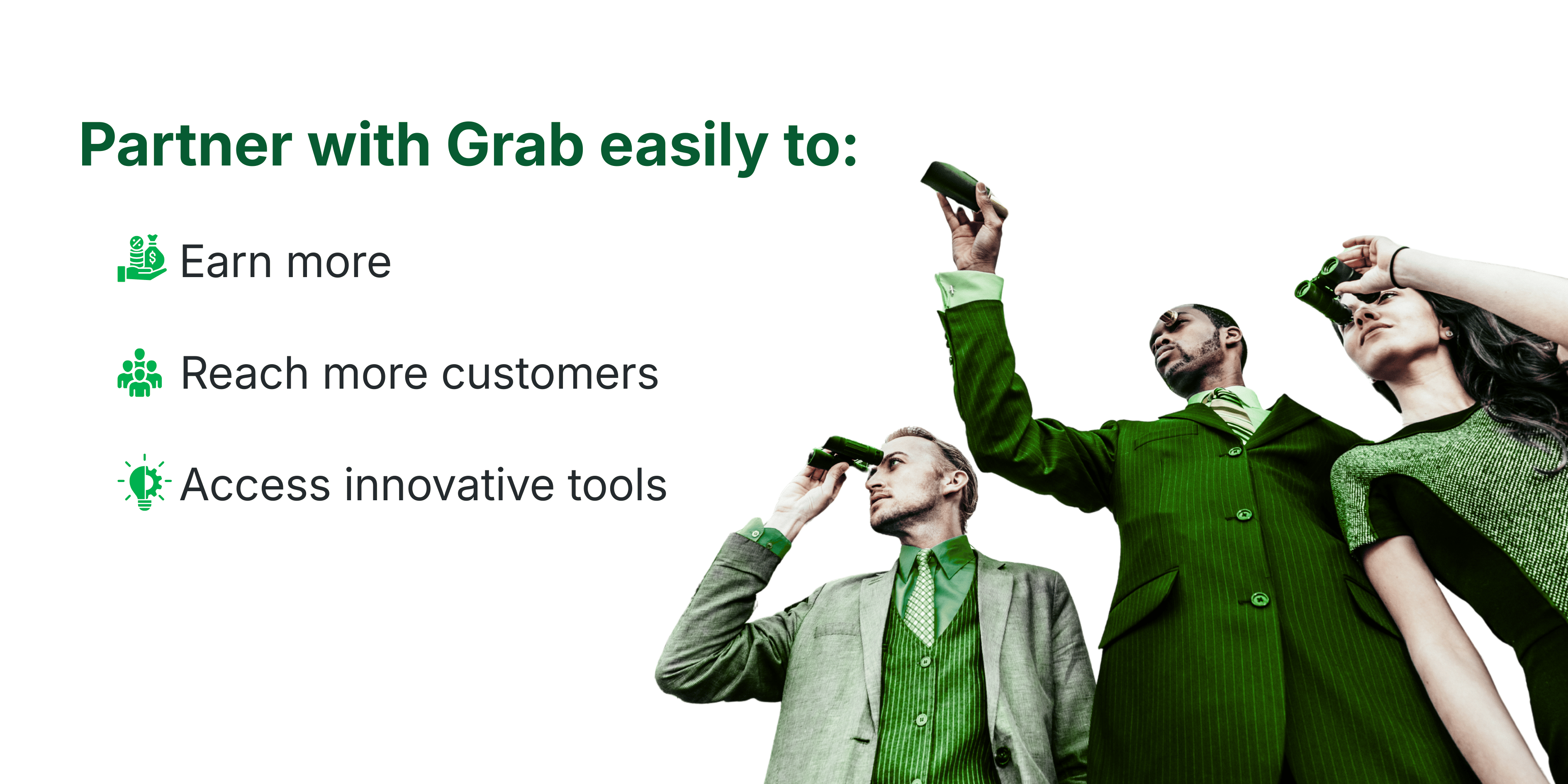 Partner with Grab easily to:

Earn more

Reach more customers

Access innovative tools